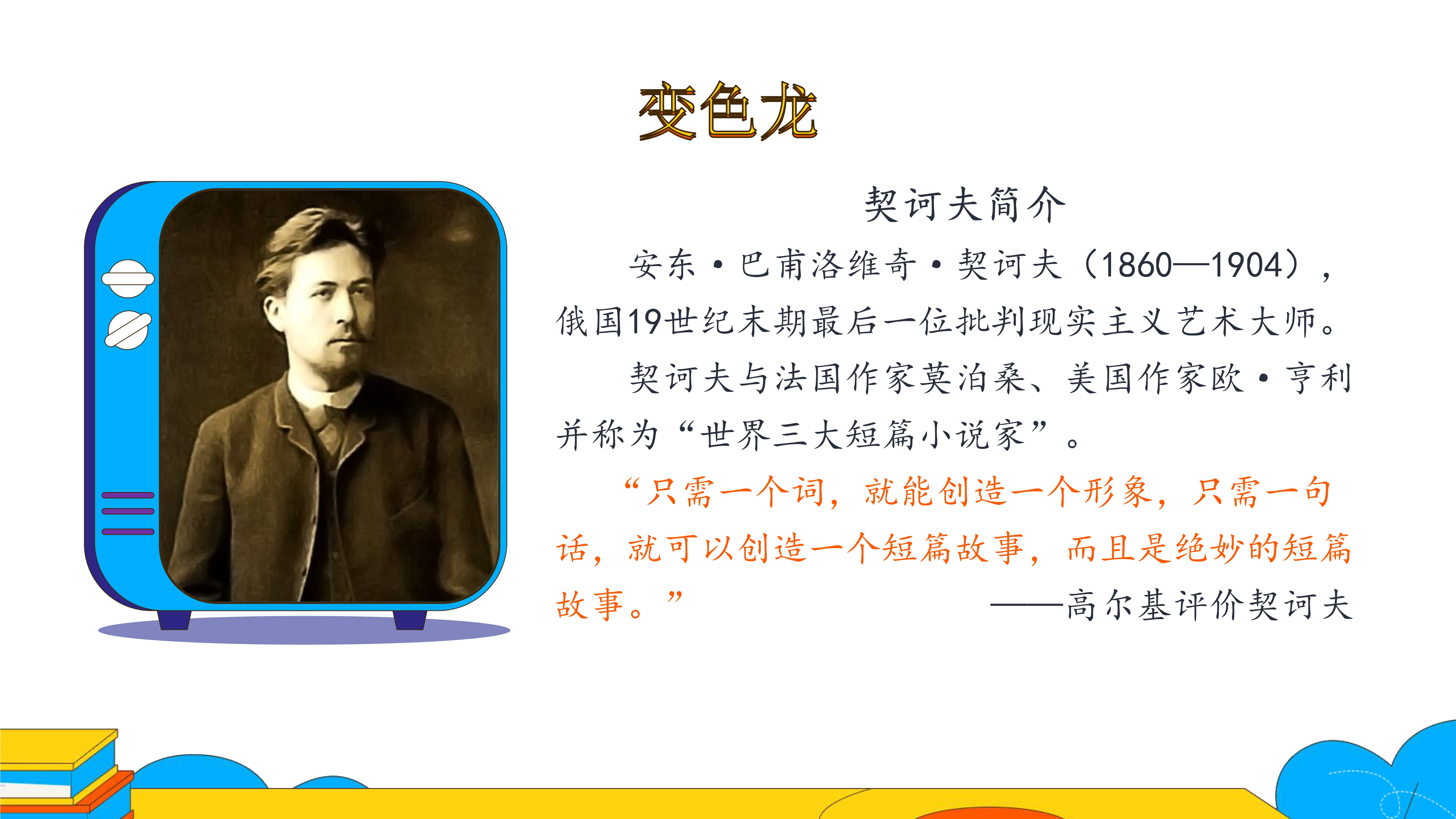 变色龙

契诃夫简介

安东·巴甫洛维奇·契诃夫（1860—1904），俄国19世纪末期最后一位批判现实主义艺术大师。

契诃夫与法国作家莫泊桑、美国作家欧·亨利并称为“世界三大短篇小说家”。

“只需一个词，就能创造一个形象，只需一句话，就可以创造一个短篇故事，而且是绝妙的短篇故事。”
——高尔基评价契诃夫